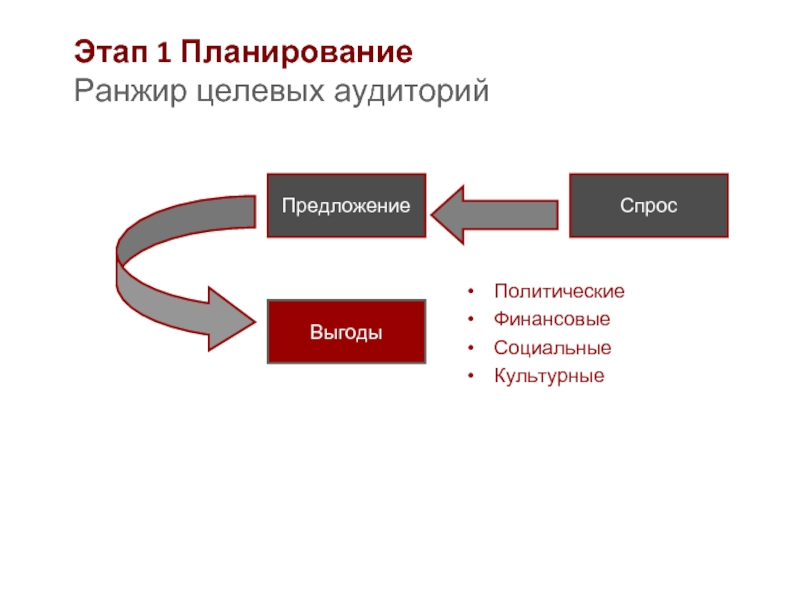 Этап 1 Планирование
Ранжир целевых аудиторий

Предложение

Спрос

Выгоды

• Политические
• Финансовые
• Социальные
• Культурные